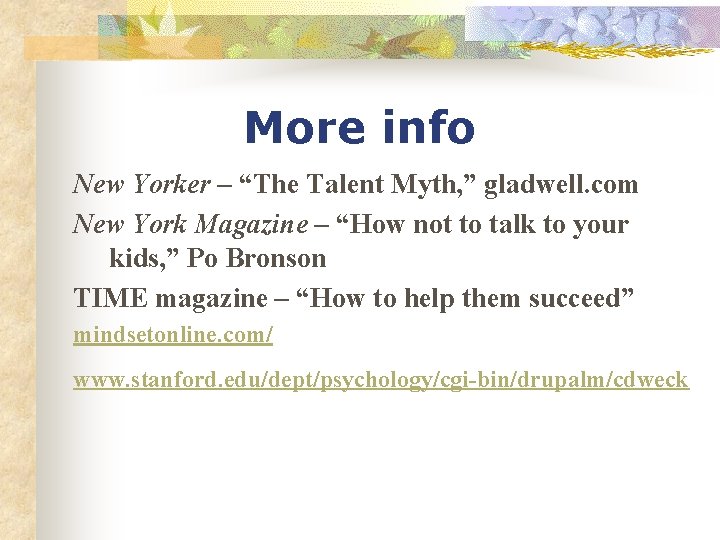 More info

New Yorker – “The Talent Myth,” gladwell.com

New York Magazine – “How not to talk to your kids,” Po Bronson

TIME magazine – “How to help them succeed”

mindsetonline.com/

www.stanford.edu/dept/psychology/cgi-bin/drupalm/cdweck